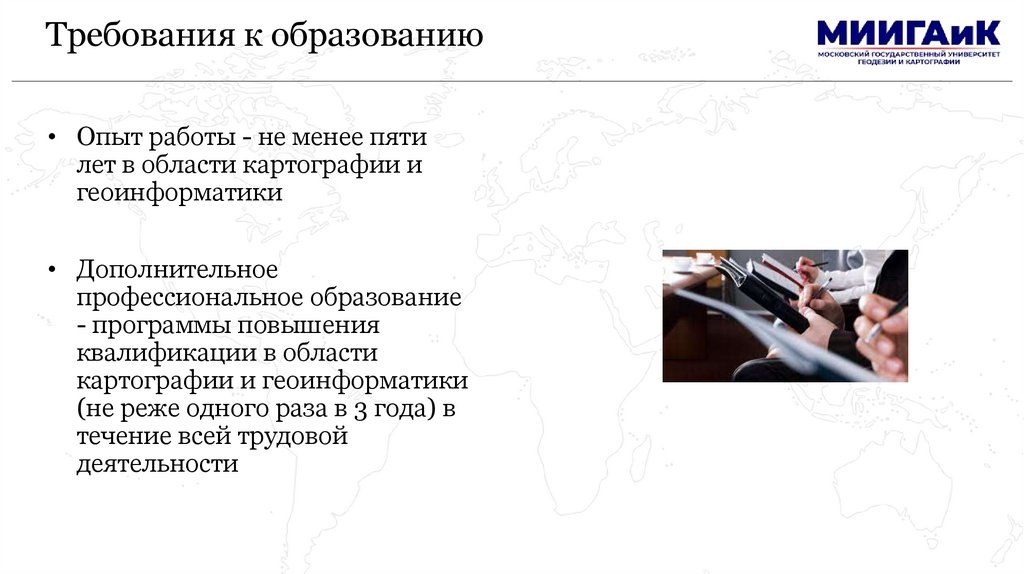 Требования к образованию

МИИГАиК
МОСКОВСКИЙ ГОСУДАРСТВЕННЫЙ УНИВЕРСИТЕТ ГЕОДЕЗИИ И КАРТОГРАФИИ

• Опыт работы - не менее пяти лет в области картографии и геоинформатики

• Дополнительное профессиональное образование - программы повышения квалификации в области картографии и геоинформатики (не реже одного раза в 3 года) в течение всей трудовой деятельности